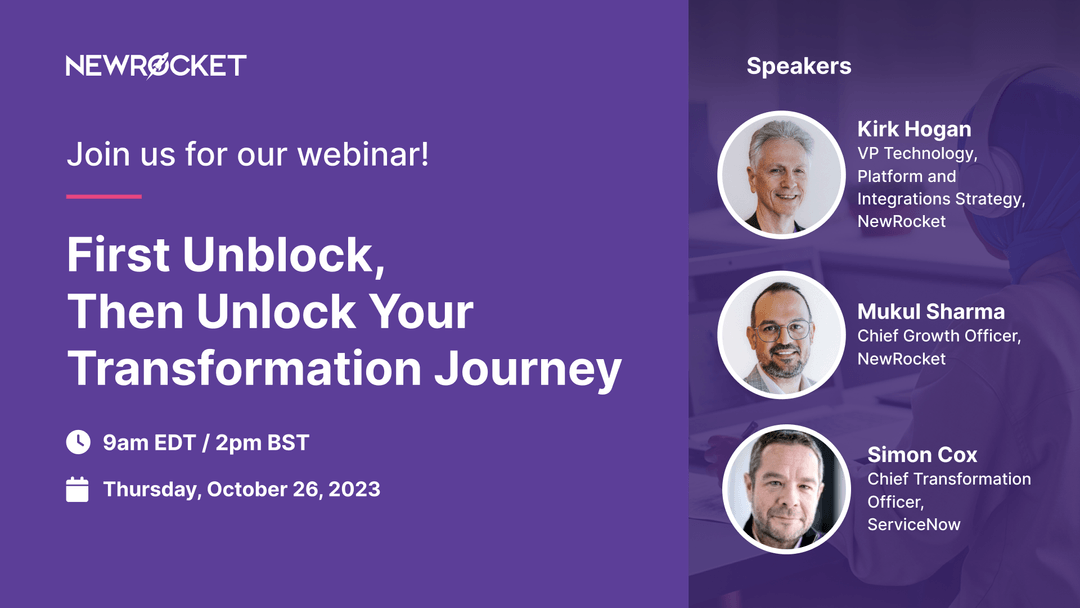 NEWROCKET

Join us for our webinar!

First Unblock, Then Unlock Your Transformation Journey

9am EDT / 2pm BST

Thursday, October 26, 2023

Speakers

Kirk Hogan
VP Technology, Platform and Integrations Strategy, NewRocket

Mukul Sharma
Chief Growth Officer, NewRocket

Simon Cox
Chief Transformation Officer, ServiceNow